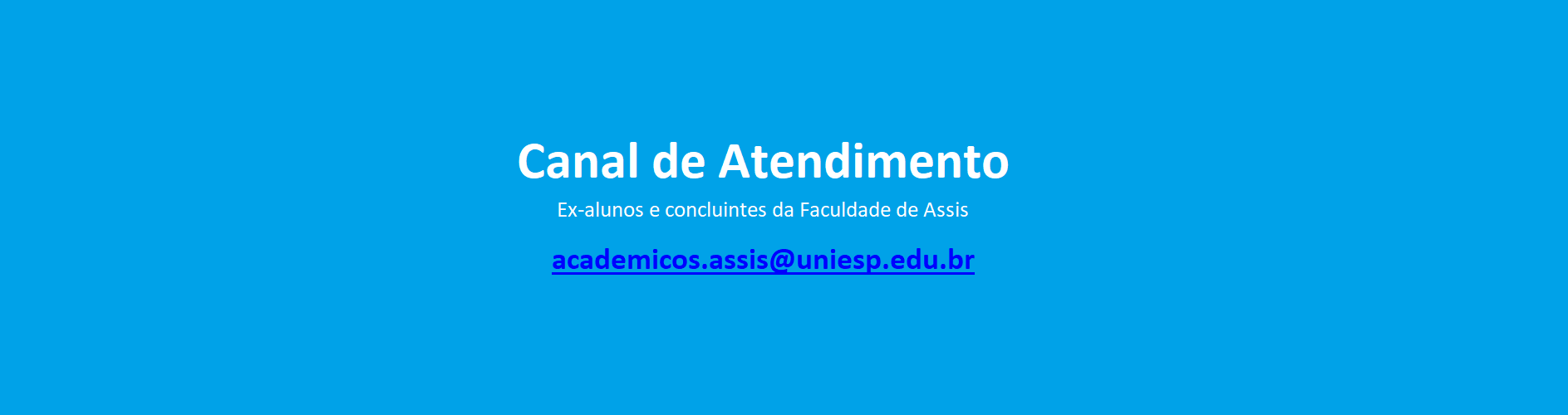 Canal de Atendimento

Ex-alunos e concluintes da Faculdade de Assis

academicos.assis@uniesp.edu.br